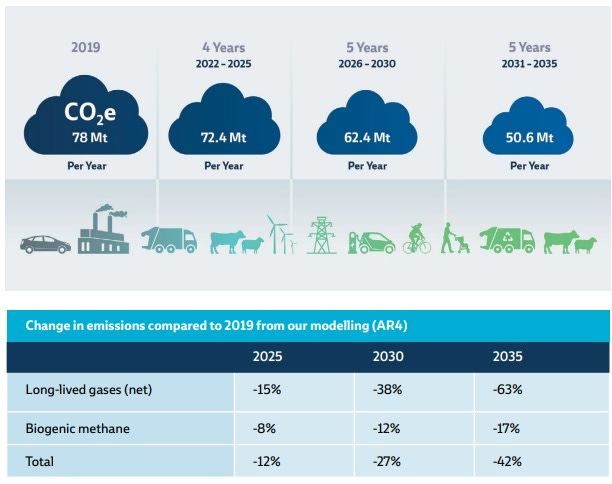 2019

$CO_2e$
78 Mt
Per Year

4 Years
2022 – 2025

72.4 Mt
Per Year

5 Years
2026 – 2030

62.4 Mt
Per Year

5 Years
2031 – 2035

50.6 Mt
Per Year

Change in emissions compared to 2019 from our modelling (AR4)

| | 2025 | 2030 | 2035 |
|---|---|---|---|
| Long-lived gases (net) | -15% | -38% | -63% |
| Biogenic methane | -8% | -12% | -17% |
| Total | -12% | -27% | -42% |